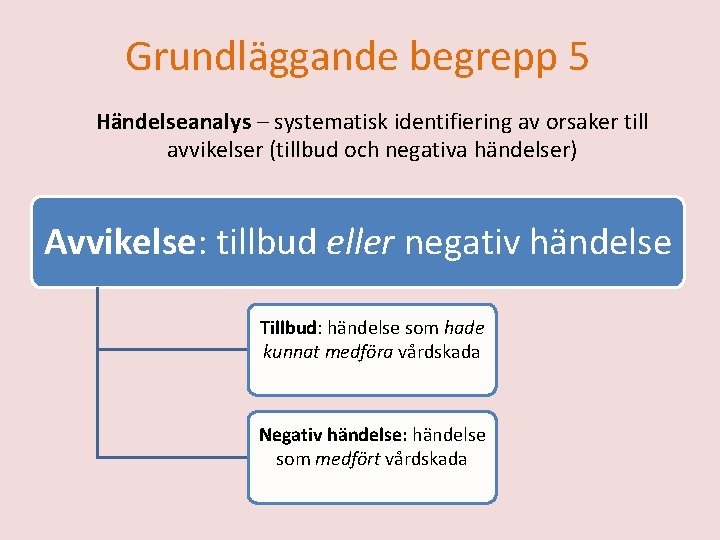 Grundläggande begrepp 5

Händelseanalys – systematisk identifiering av orsaker till avvikelser (tillbud och negativa händelser)

Avvikelse: tillbud eller negativ händelse

Tillbud: händelse som hade kunnat medföra vårdskada

Negativ händelse: händelse som medfört vårdskada